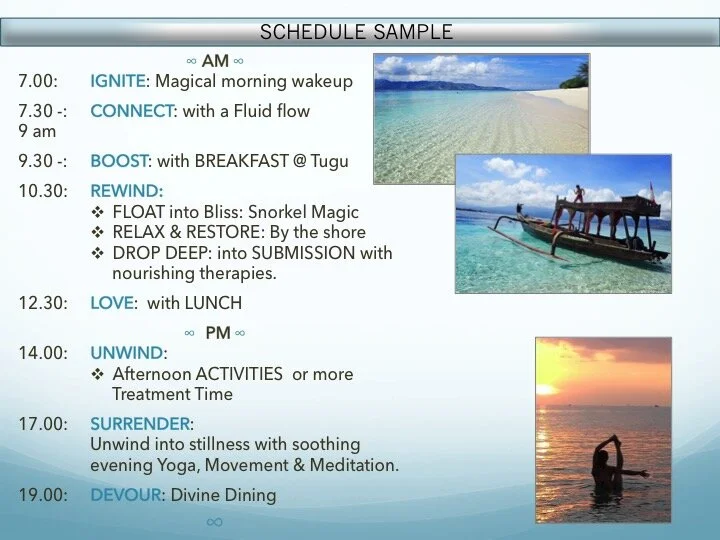 SCHEDULE SAMPLE

∞ AM ∞

7.00: IGNITE: Magical morning wakeup

7.30 -: 9 am CONNECT: with a Fluid flow

9.30 -: BOOST: with BREAKFAST @ Tugu

10.30: REWIND:
❖ FLOAT into Bliss: Snorkel Magic
❖ RELAX & RESTORE: By the shore
❖ DROP DEEP: into SUBMISSION with nourishing therapies.

12.30: LOVE: with LUNCH

∞ PM ∞

14.00: UNWIND:
❖ Afternoon ACTIVITIES or more Treatment Time

17.00: SURRENDER:
Unwind into stillness with soothing evening Yoga, Movement & Meditation.

19.00: DEVOUR: Divine Dining

∞